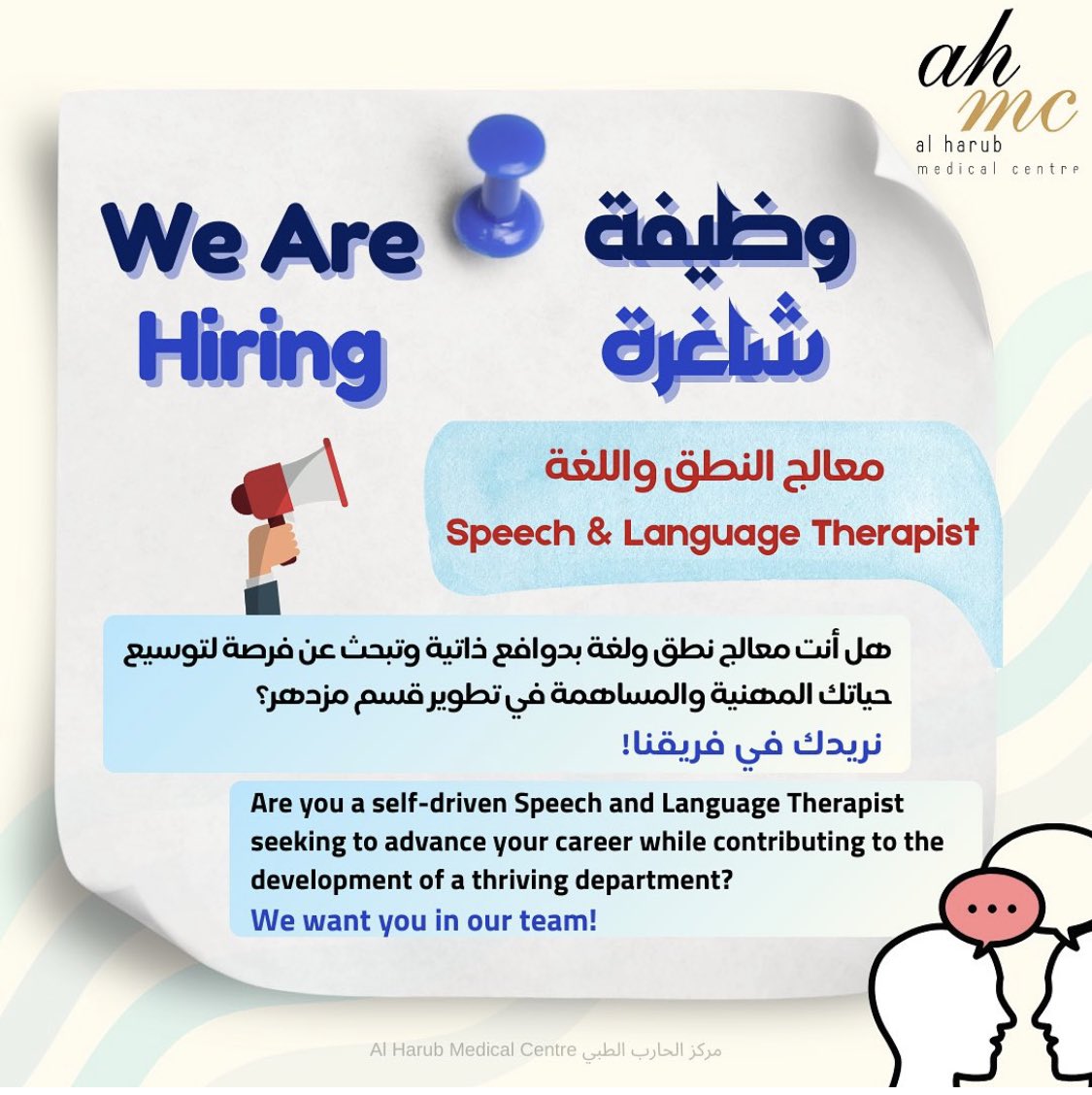 ah
mc
al harub
medical centre

We Are Hiring

وظيفة شاغرة

معالج النطق واللغة
Speech & Language Therapist

هل أنت معالج نطق ولغة بدوافع ذاتية وتبحث عن فرصة لتوسيع حياتك المهنية والمساهمة في تطوير قسم مزدهر؟
نريدك في فريقنا!

Are you a self-driven Speech and Language Therapist seeking to advance your career while contributing to the development of a thriving department?
We want you in our team!

Al Harub Medical Centre مركز الحارب الطبي